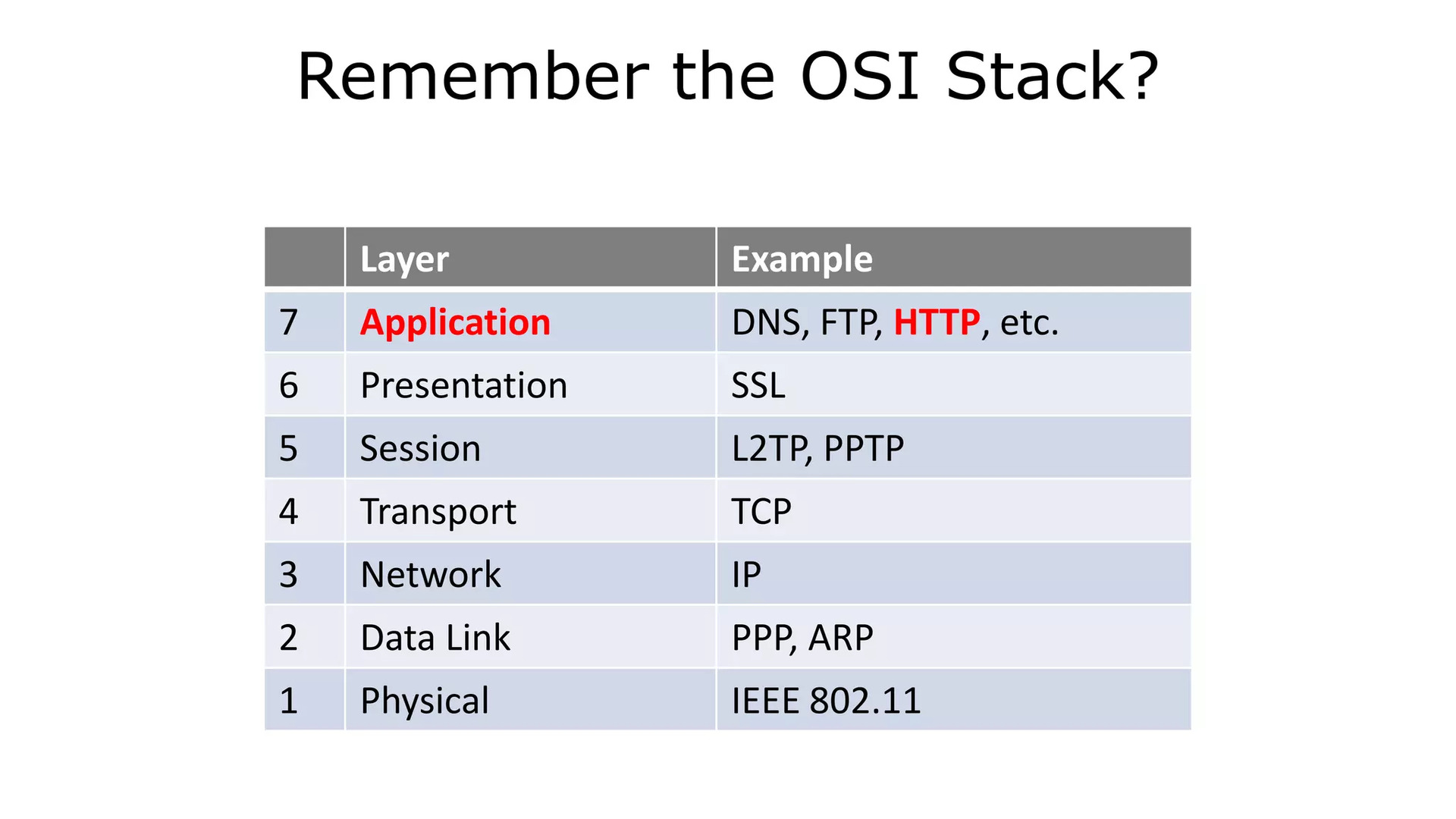 Remember the OSI Stack?

|   | Layer | Example |
|---|---|---|
| 7 | Application | DNS, FTP, HTTP, etc. |
| 6 | Presentation | SSL |
| 5 | Session | L2TP, PPTP |
| 4 | Transport | TCP |
| 3 | Network | IP |
| 2 | Data Link | PPP, ARP |
| 1 | Physical | IEEE 802.11 |